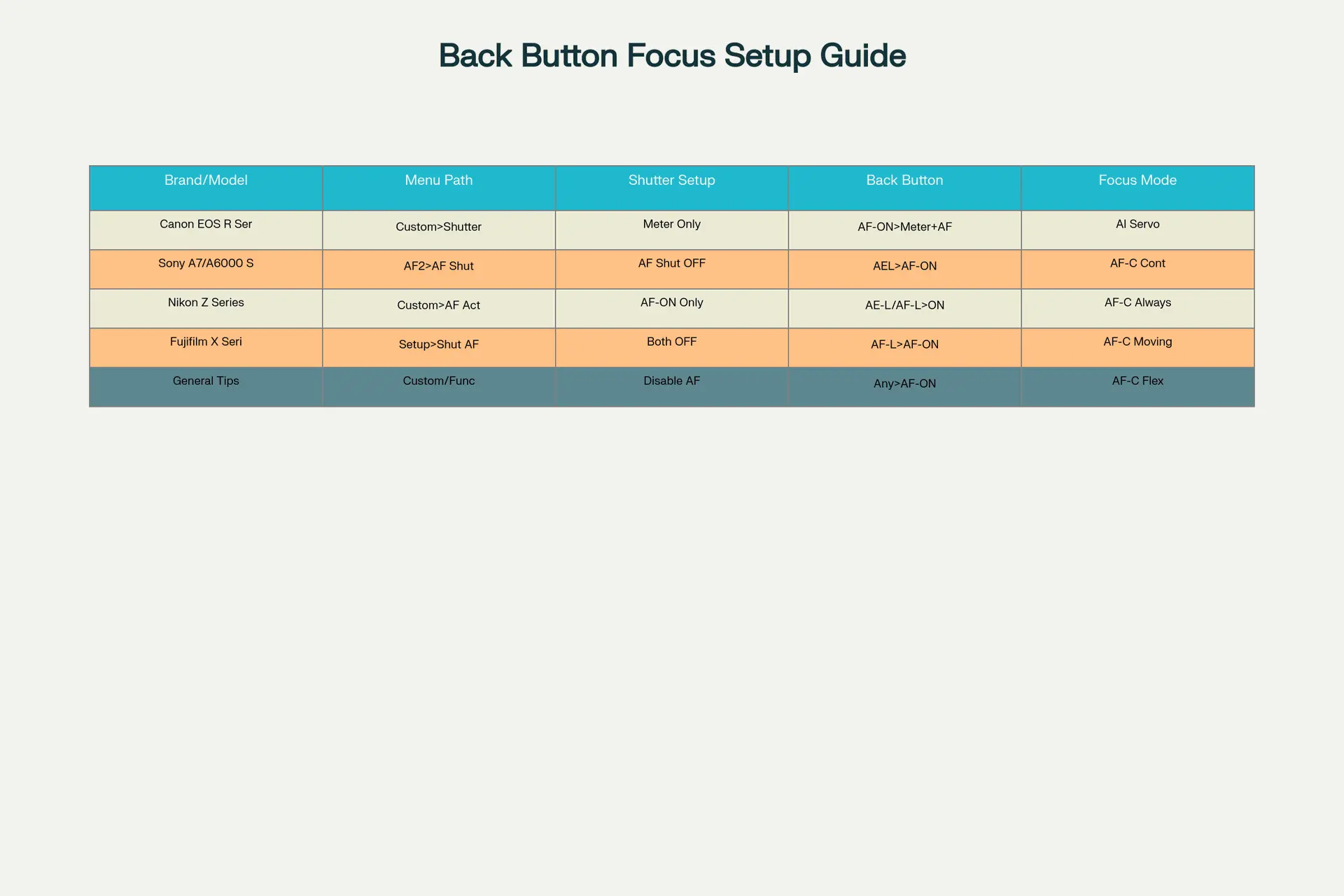 Back Button Focus Setup Guide

| Brand/Model | Menu Path | Shutter Setup | Back Button | Focus Mode |
|---|---|---|---|---|
| Canon EOS R Ser | Custom>Shutter | Meter Only | AF-ON>Meter+AF | AI Servo |
| Sony A7/A6000 S | AF2>AF Shut | AF Shut OFF | AEL>AF-ON | AF-C Cont |
| Nikon Z Series | Custom>AF Act | AF-ON Only | AE-L/AF-L>ON | AF-C Always |
| Fujifilm X Seri | Setup>Shut AF | Both OFF | AF-L>AF-ON | AF-C Moving |
| General Tips | Custom/Func | Disable AF | Any>AF-ON | AF-C Flex |